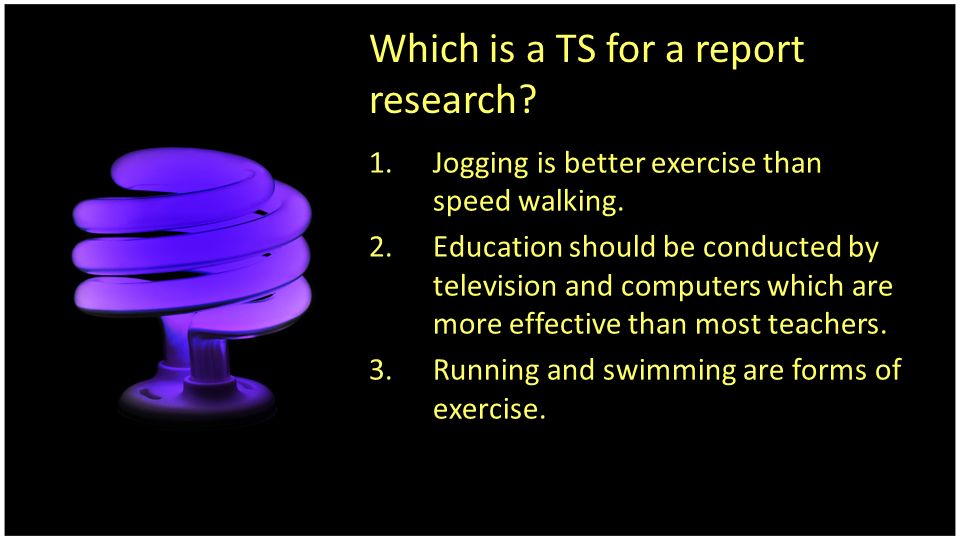 Which is a TS for a report research?

1. Jogging is better exercise than speed walking.
2. Education should be conducted by television and computers which are more effective than most teachers.
3. Running and swimming are forms of exercise.